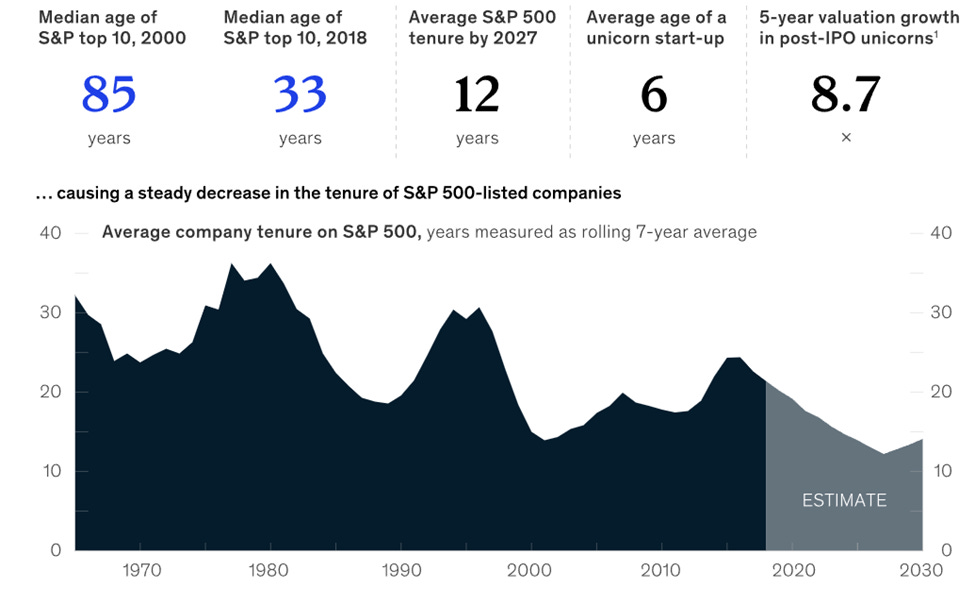 Median age of S&P top 10, 2000
85
years

Median age of S&P top 10, 2018
33
years

Average S&P 500 tenure by 2027
12
years

Average age of a unicorn start-up
6
years

5-year valuation growth in post-IPO unicorns$^1$
8.7
×

… causing a steady decrease in the tenure of S&P 500-listed companies

Average company tenure on S&P 500, years measured as rolling 7-year average

40
30
20
10
0

40
30
20
10
0

ESTIMATE

1970 1980 1990 2000 2010 2020 2030